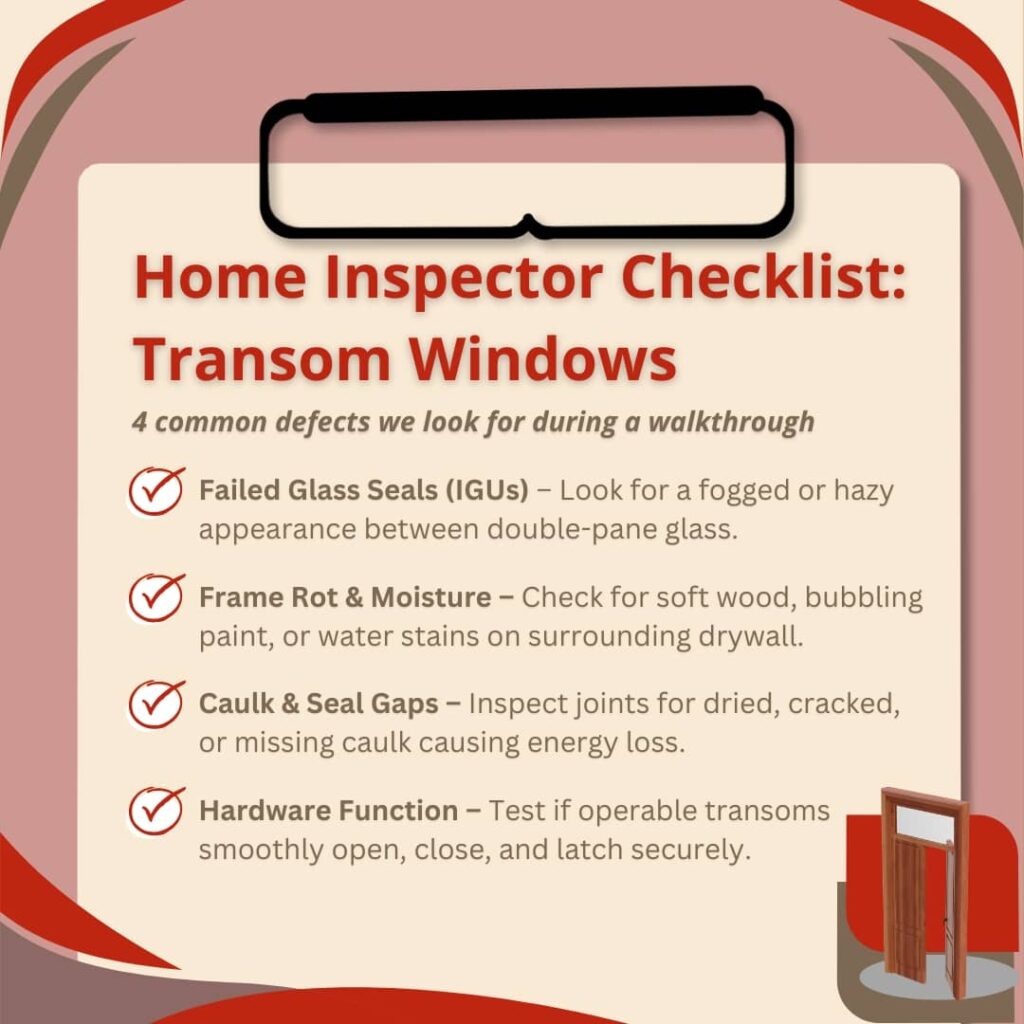 Home Inspector Checklist: Transom Windows

4 common defects we look for during a walkthrough

Failed Glass Seals (IGUs) – Look for a fogged or hazy appearance between double-pane glass.

Frame Rot & Moisture – Check for soft wood, bubbling paint, or water stains on surrounding drywall.

Caulk & Seal Gaps – Inspect joints for dried, cracked, or missing caulk causing energy loss.

Hardware Function – Test if operable transoms smoothly open, close, and latch securely.